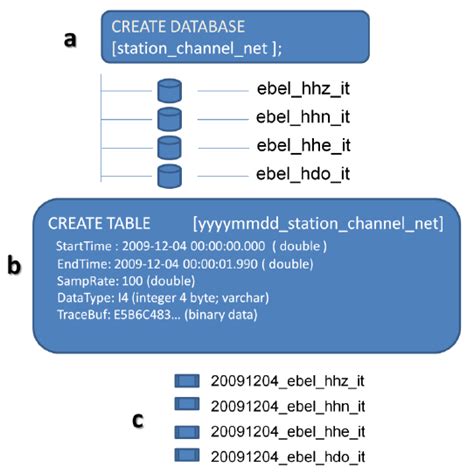 a

CREATE DATABASE
[station_channel_net ];

ebel_hhz_it
ebel_hhn_it
ebel_hhe_it
ebel_hdo_it

b

CREATE TABLE [yyyymmdd_station_channel_net]
StartTime : 2009-12-04 00:00:00.000 ( double )
EndTime: 2009-12-04 00:00:01.990 ( double)
SampRate: 100 (double)
DataType: I4 (integer 4 byte; varchar)
TraceBuf: E5B6C483... (binary data)

c

20091204_ebel_hhz_it
20091204_ebel_hhn_it
20091204_ebel_hhe_it
20091204_ebel_hdo_it